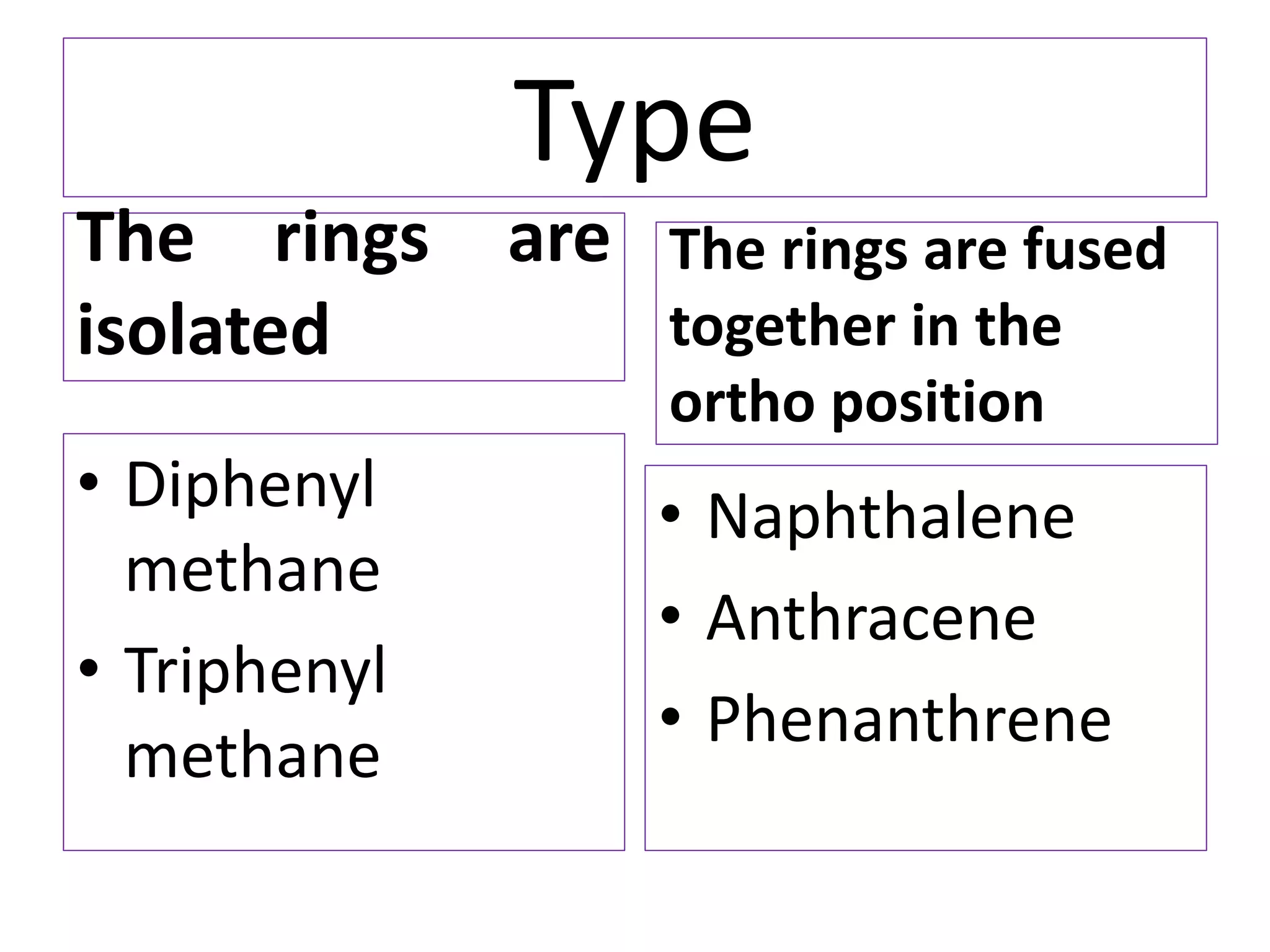 Type

The rings are isolated

• Diphenyl methane
• Triphenyl methane

The rings are fused together in the ortho position

• Naphthalene
• Anthracene
• Phenanthrene